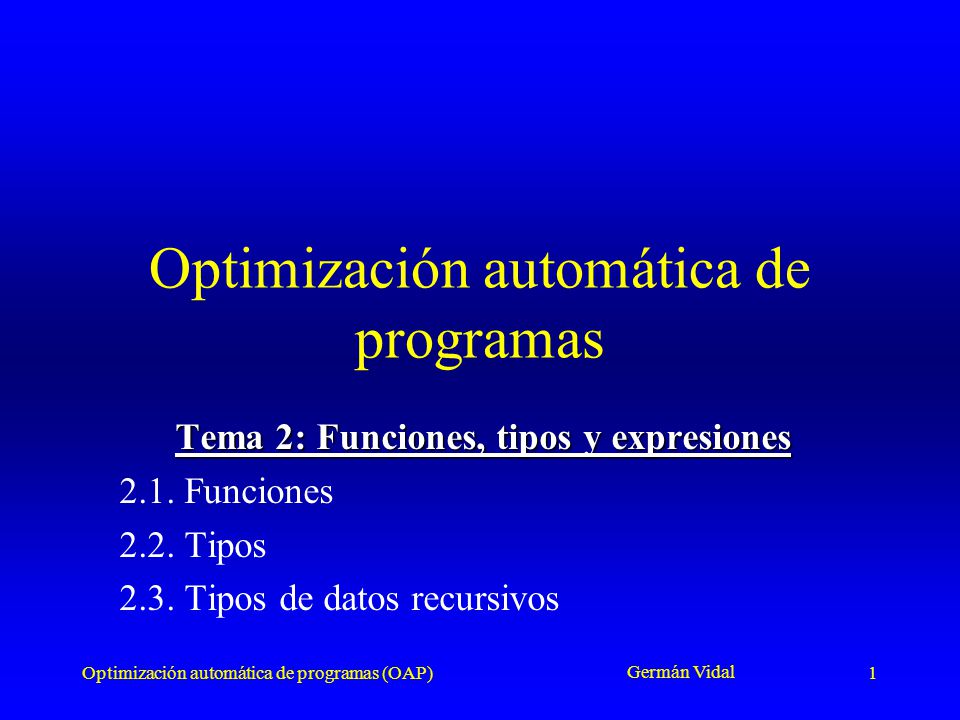 Optimización automática de programas

Tema 2: Funciones, tipos y expresiones

2.1. Funciones

2.2. Tipos

2.3. Tipos de datos recursivos

Optimización automática de programas (OAP)

Germán Vidal

1